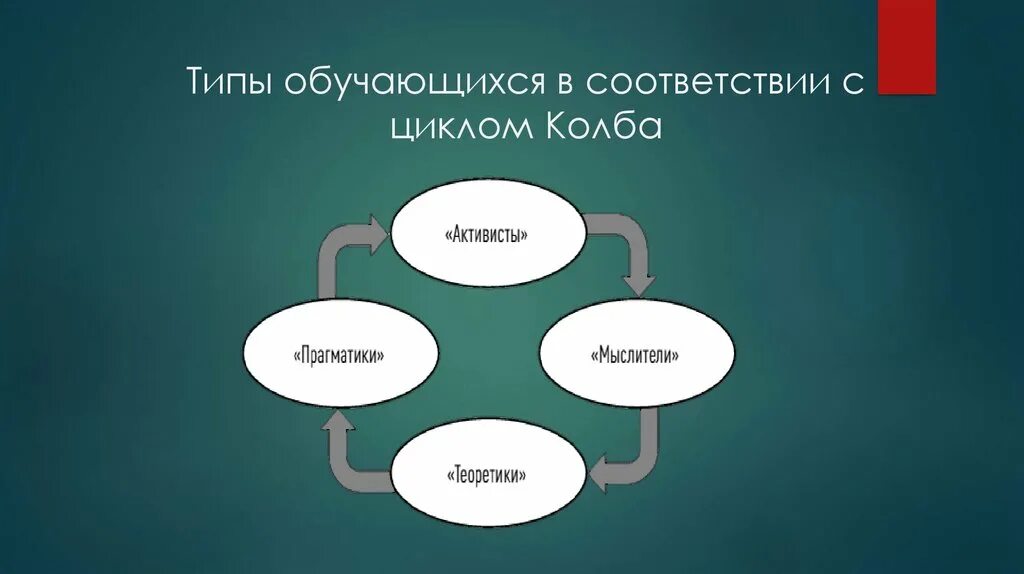 Типы обучающихся в соответствии с циклом Колба

«Активисты»

«Мыслители»

«Теоретики»

«Прагматики»